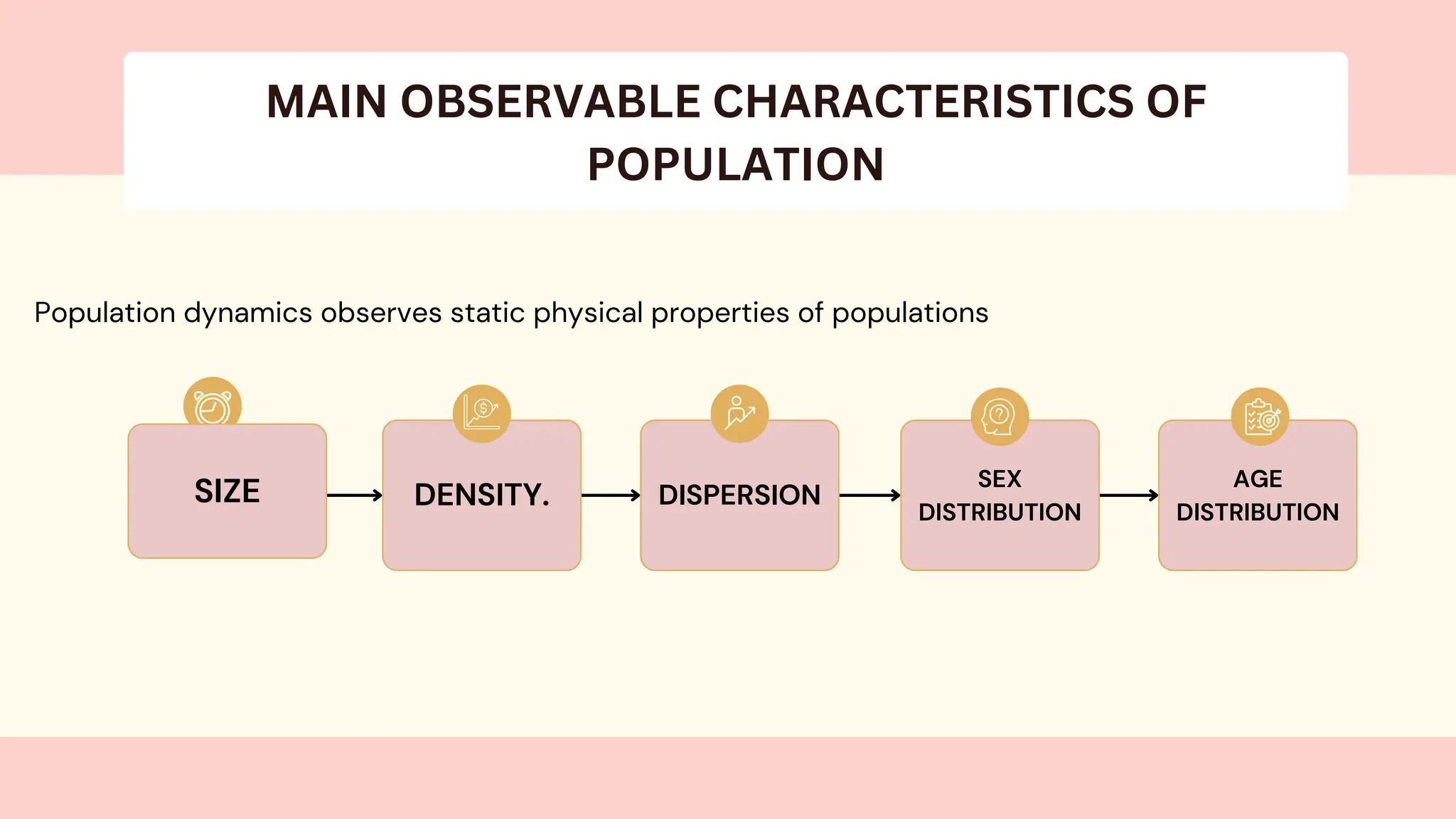 MAIN OBSERVABLE CHARACTERISTICS OF POPULATION

Population dynamics observes static physical properties of populations

SIZE

DENSITY.

DISPERSION

SEX DISTRIBUTION

AGE DISTRIBUTION